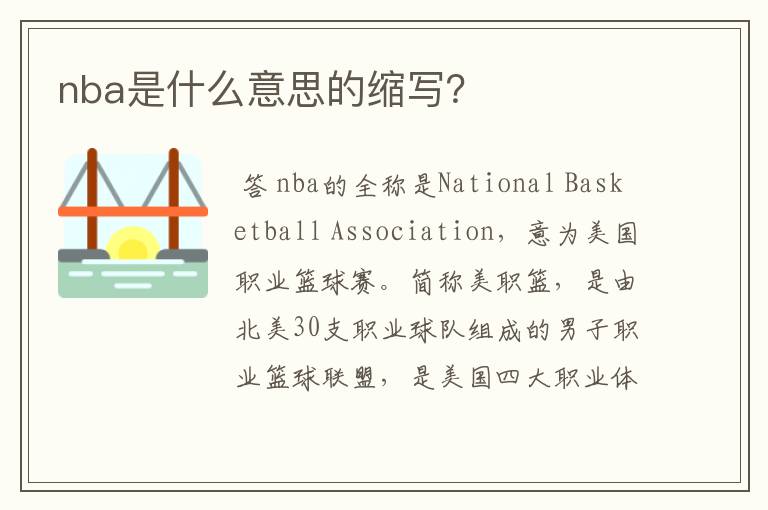 nba是什么意思的缩写？

答 nba的全称是National Basketball Association，意为美国职业篮球赛。简称美职篮，是由北美30支职业球队组成的男子职业篮球联盟，是美国四大职业体